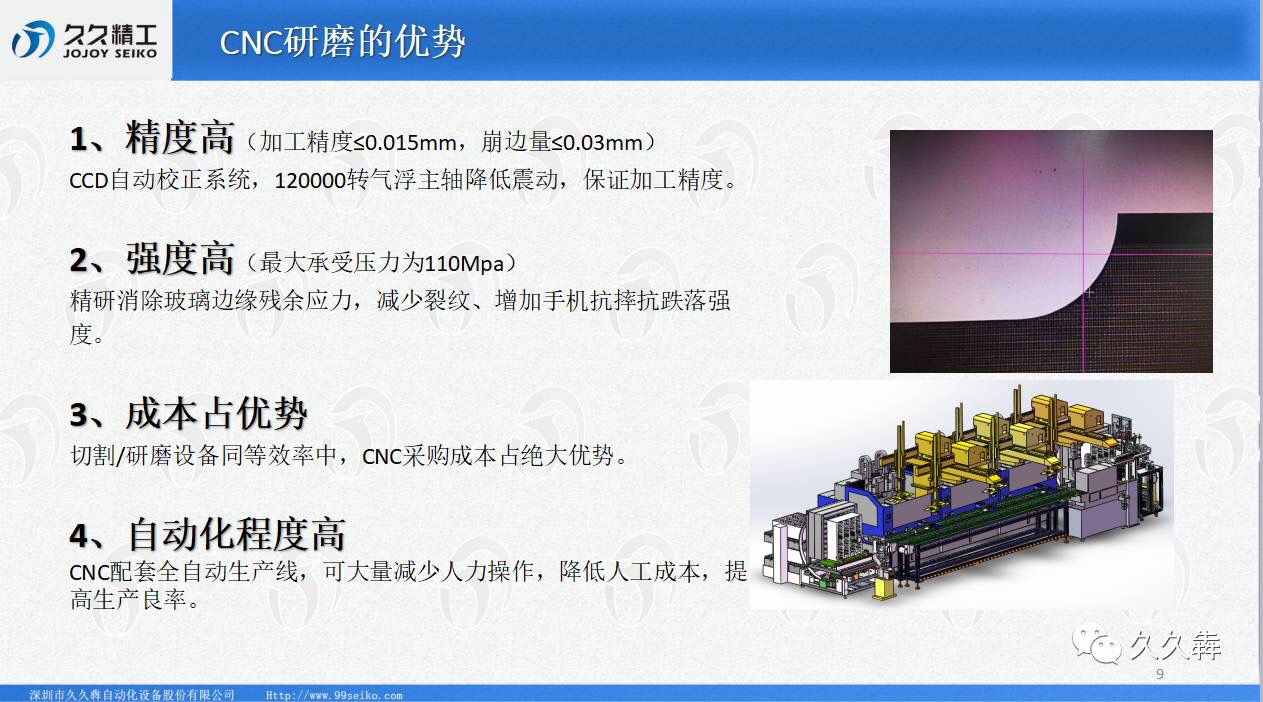 久久精工
JOJOY SEIKO

CNC研磨的优势

1、精度高（加工精度≤0.015mm，崩边量≤0.03mm）
CCD自动校正系统，120000转气浮主轴降低震动，保证加工精度。

2、强度高（最大承受压力为110Mpa）
精研消除玻璃边缘残余应力，减少裂纹、增加手机抗摔抗跌落强度。

3、成本占优势
切割/研磨设备同等效率中，CNC采购成本占绝大优势。

4、自动化程度高
CNC配套全自动生产线，可大量减少人力操作，降低人工成本，提高生产良率。

久久犇

9

深圳市久久犇自动化设备股份有限公司 Http://www.99seiko.com